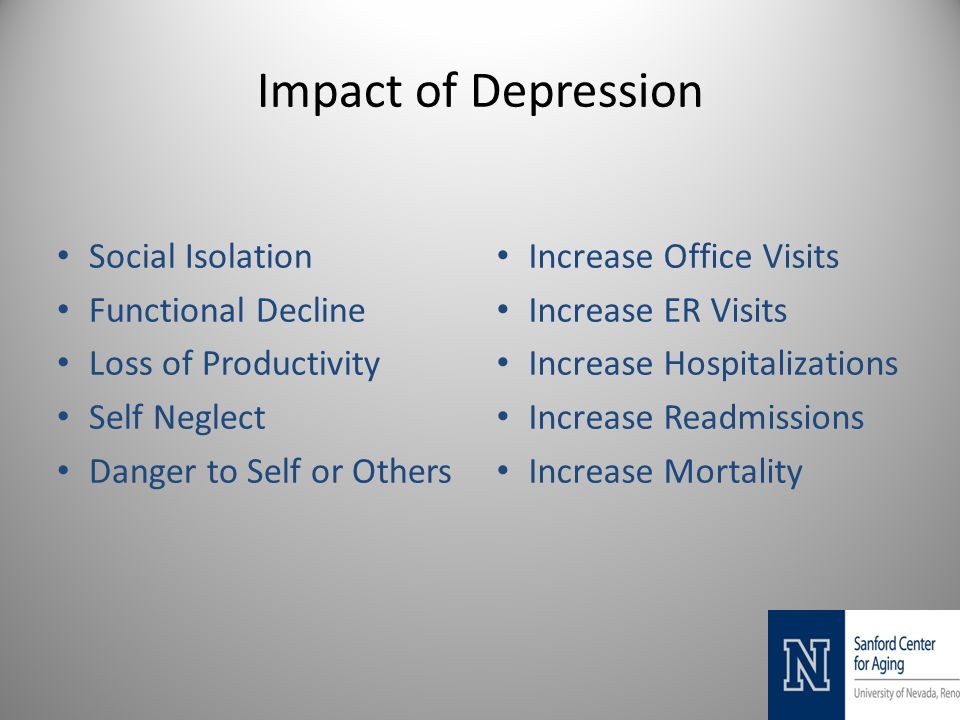 Impact of Depression

• Social Isolation
• Functional Decline
• Loss of Productivity
• Self Neglect
• Danger to Self or Others

• Increase Office Visits
• Increase ER Visits
• Increase Hospitalizations
• Increase Readmissions
• Increase Mortality

N Sanford Center for Aging
University of Nevada, Reno